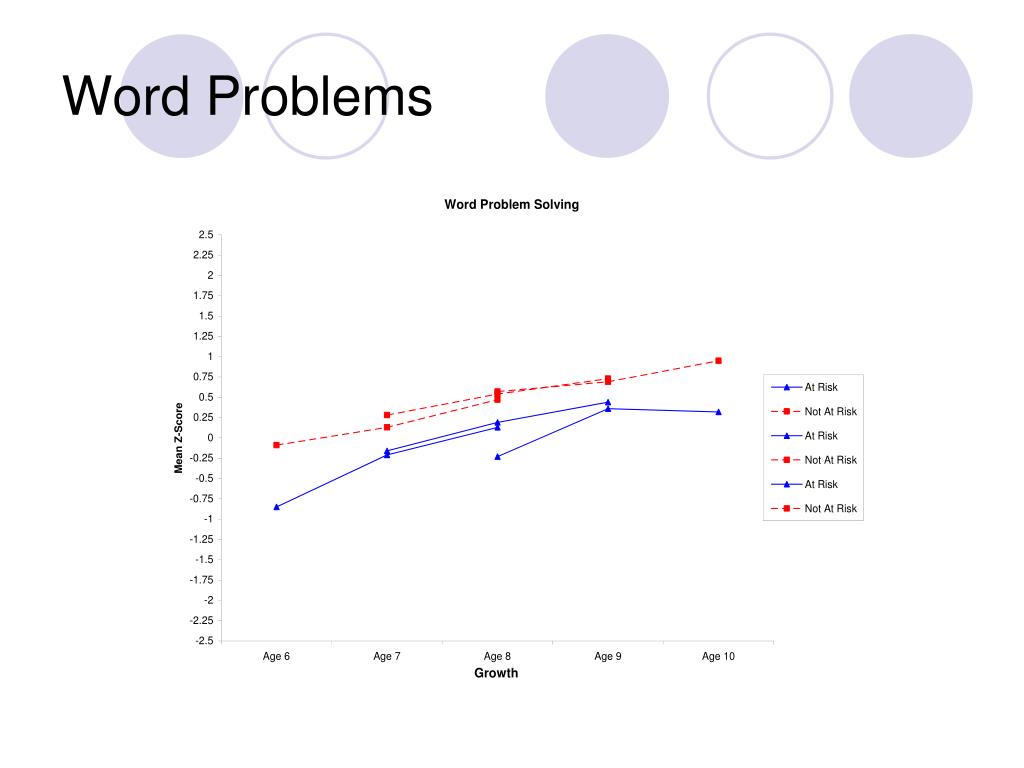 Word Problems

Word Problem Solving

Mean Z-Score

2.5
2.25
2
1.75
1.5
1.25
1
0.75
0.5
0.25
0
-0.25
-0.5
-0.75
-1
-1.25
-1.5
-1.75
-2
-2.25
-2.5

Age 6
Age 7
Age 8
Age 9
Age 10

Growth

At Risk
Not At Risk
At Risk
Not At Risk
At Risk
Not At Risk